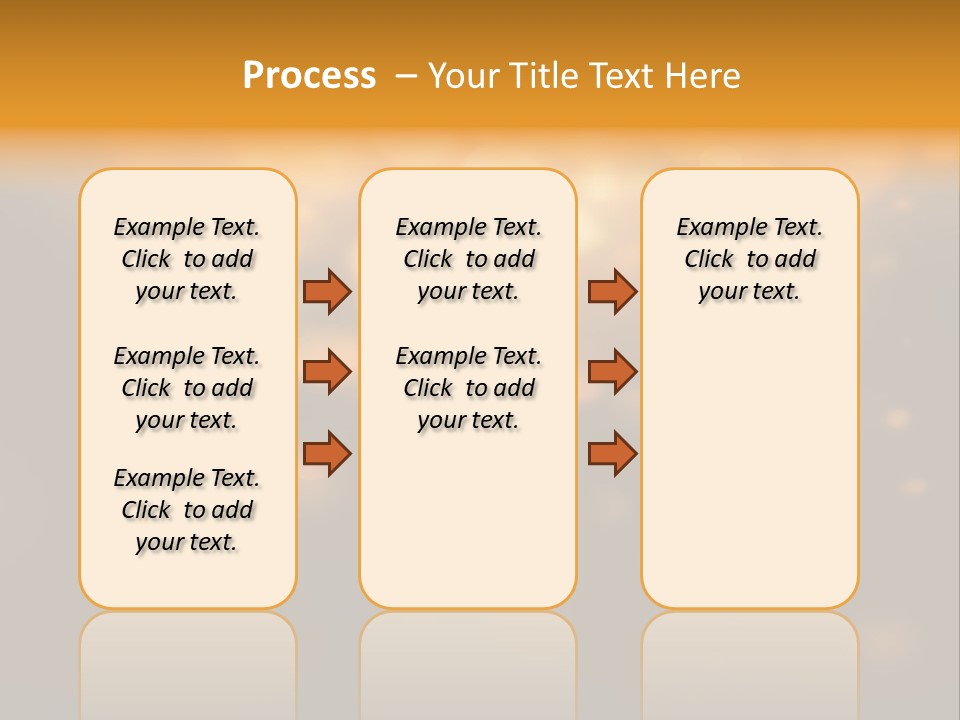 Process – Your Title Text Here

Example Text. Click to add your text.

Example Text. Click to add your text.

Example Text. Click to add your text.

Example Text. Click to add your text.

Example Text. Click to add your text.

Example Text. Click to add your text.